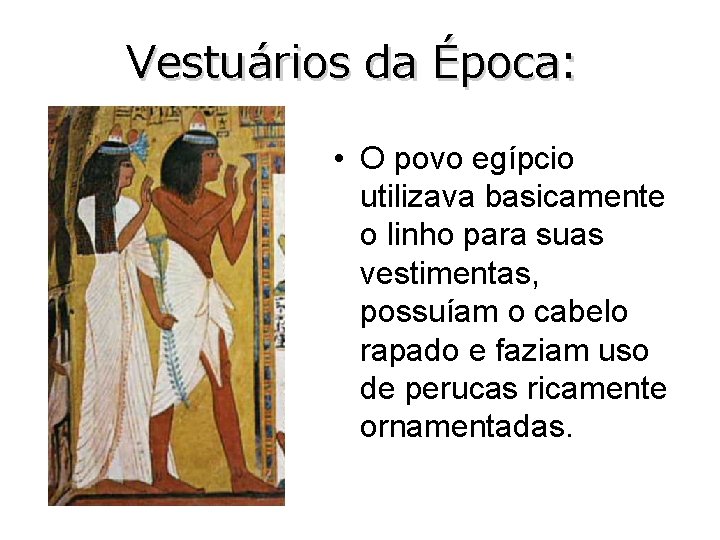 Vestuários da Época:

• O povo egípcio utilizava basicamente o linho para suas vestimentas, possuíam o cabelo rapado e faziam uso de perucas ricamente ornamentadas.